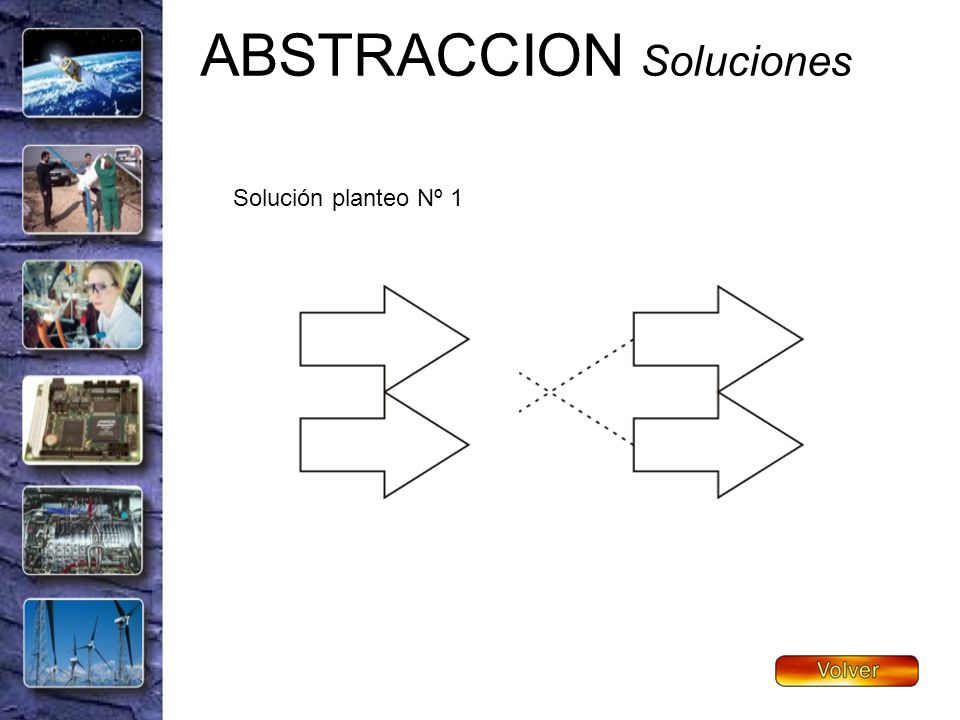 ABSTRACCION Soluciones

Solución planteo Nº 1

Volver